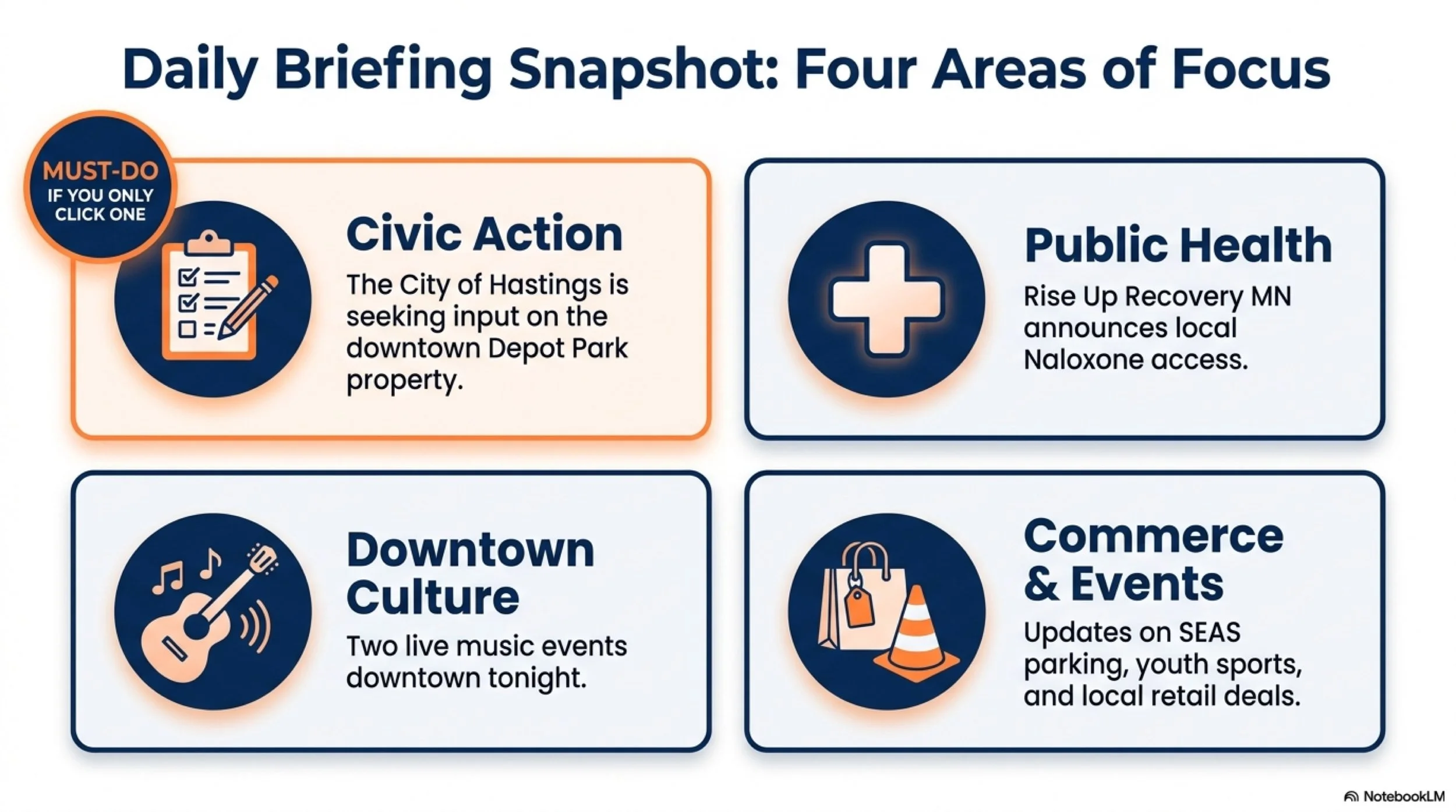 Daily Briefing Snapshot: Four Areas of Focus

MUST-DO
IF YOU ONLY CLICK ONE

Civic Action

The City of Hastings is seeking input on the downtown Depot Park property.

Public Health

Rise Up Recovery MN announces local Naloxone access.

Downtown Culture

Two live music events downtown tonight.

Commerce & Events

Updates on SEAS parking, youth sports, and local retail deals.

NotebookLM